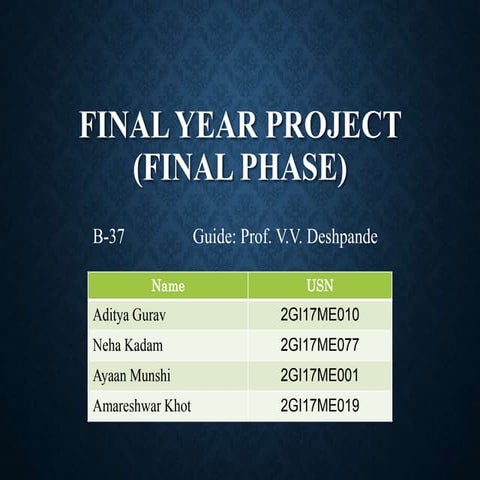 FINAL YEAR PROJECT (FINAL PHASE)

B-37 Guide: Prof. V.V. Deshpande

| Name | USN |
|---|---|
| Aditya Gurav | 2GI17ME010 |
| Neha Kadam | 2GI17ME077 |
| Ayaan Munshi | 2GI17ME001 |
| Amareshwar Khot | 2GI17ME019 |